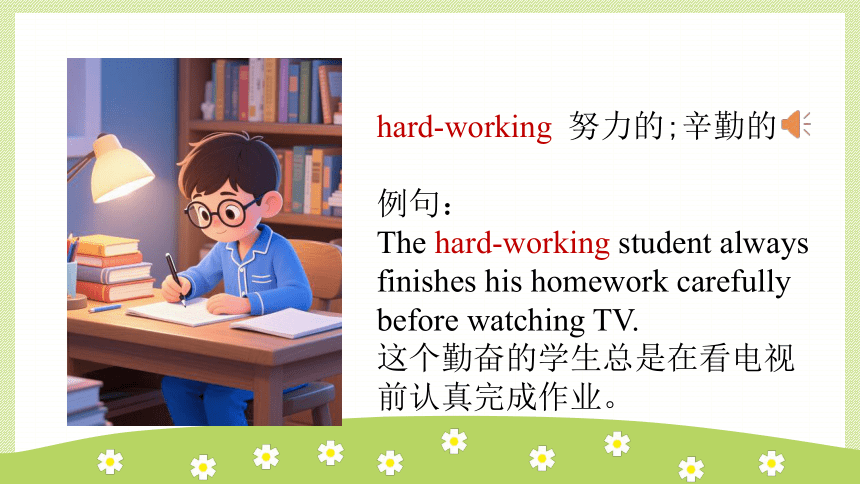 hard-working 努力的;辛勤的

例句：
The hard-working student always finishes his homework carefully before watching TV.
这个勤奋的学生总是在看电视前认真完成作业。